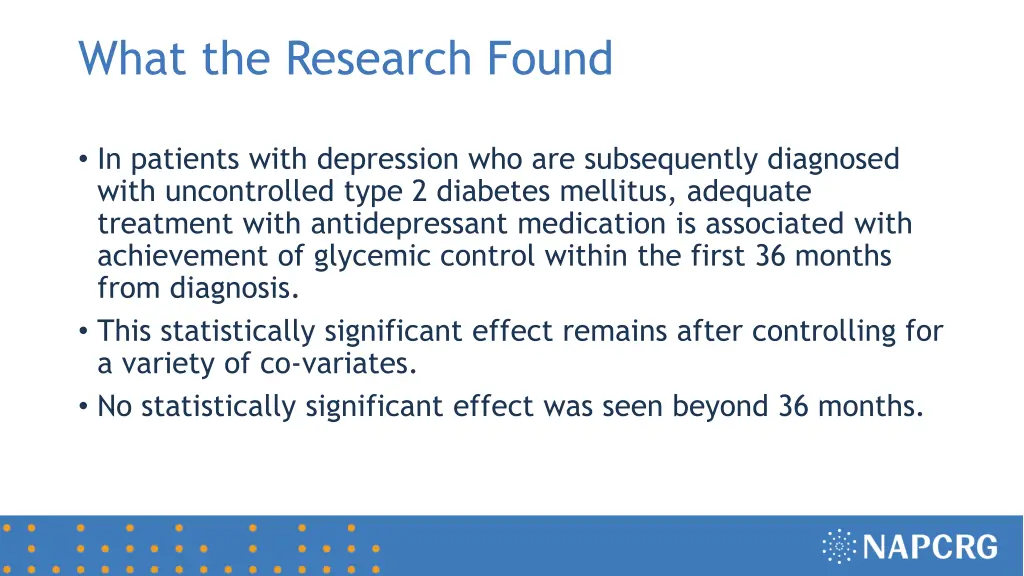 What the Research Found

• In patients with depression who are subsequently diagnosed with uncontrolled type 2 diabetes mellitus, adequate treatment with antidepressant medication is associated with achievement of glycemic control within the first 36 months from diagnosis.
• This statistically significant effect remains after controlling for a variety of co-variates.
• No statistically significant effect was seen beyond 36 months.

NAPCRG